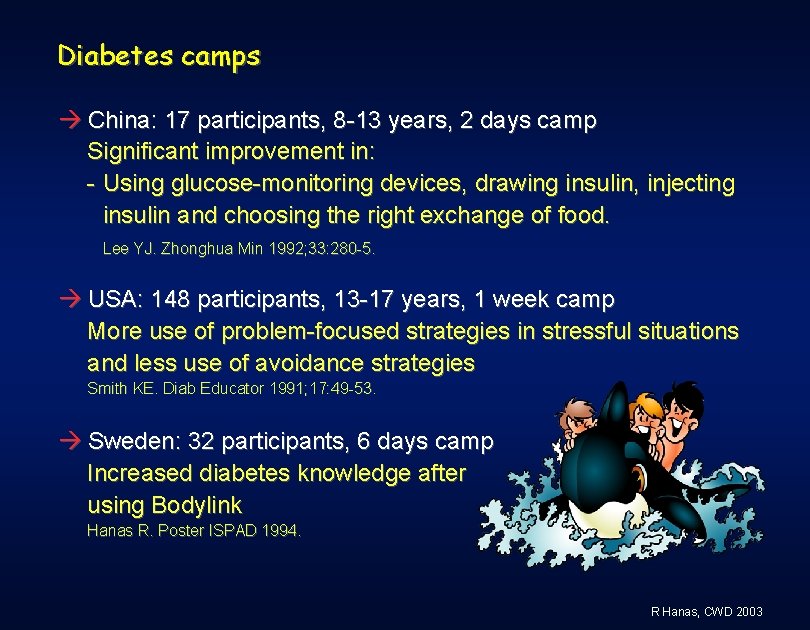 Diabetes camps

→ China: 17 participants, 8-13 years, 2 days camp
Significant improvement in:
- Using glucose-monitoring devices, drawing insulin, injecting insulin and choosing the right exchange of food.
Lee YJ. Zhonghua Min 1992;33:280-5.

→ USA: 148 participants, 13-17 years, 1 week camp
More use of problem-focused strategies in stressful situations and less use of avoidance strategies
Smith KE. Diab Educator 1991;17:49-53.

→ Sweden: 32 participants, 6 days camp
Increased diabetes knowledge after using Bodylink
Hanas R. Poster ISPAD 1994.

R Hanas, CWD 2003